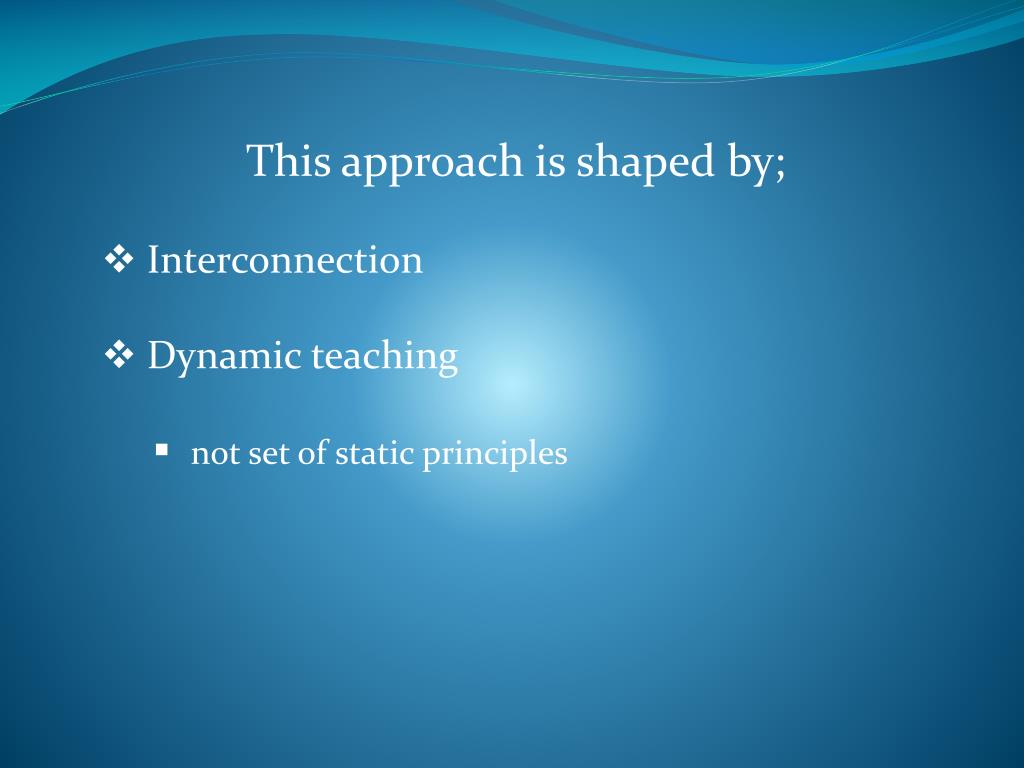 This approach is shaped by;

❖ Interconnection

❖ Dynamic teaching

▪ not set of static principles